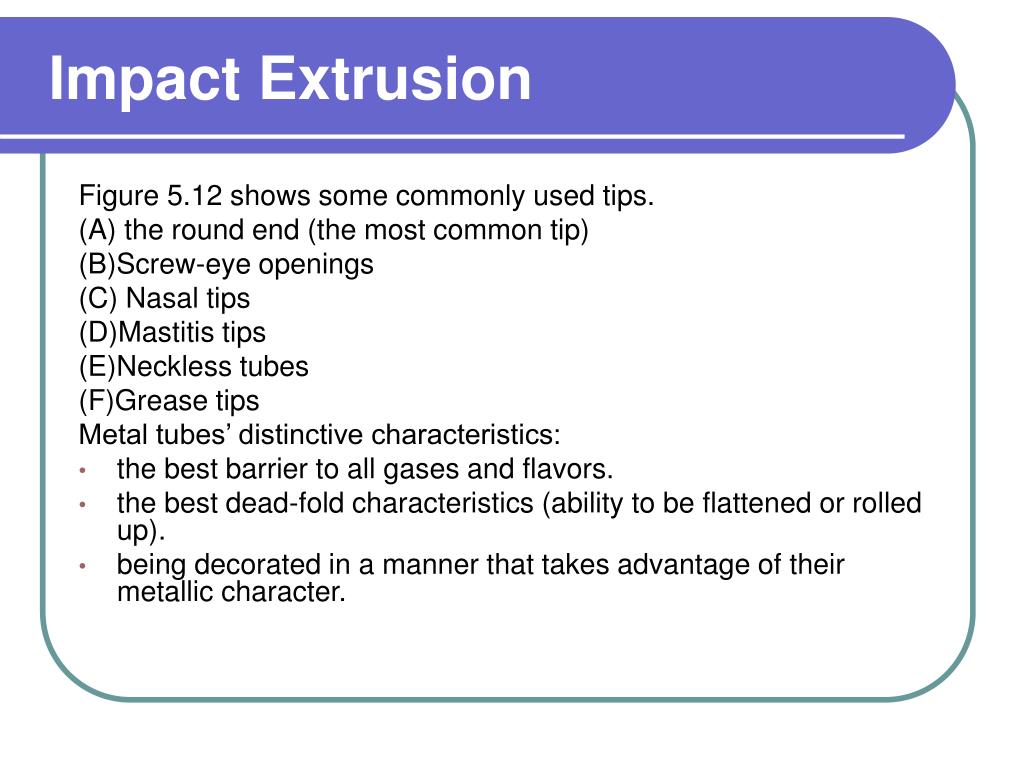 Impact Extrusion

Figure 5.12 shows some commonly used tips.
(A) the round end (the most common tip)
(B)Screw-eye openings
(C) Nasal tips
(D)Mastitis tips
(E)Neckless tubes
(F)Grease tips
Metal tubes’ distinctive characteristics:
• the best barrier to all gases and flavors.
• the best dead-fold characteristics (ability to be flattened or rolled up).
• being decorated in a manner that takes advantage of their metallic character.